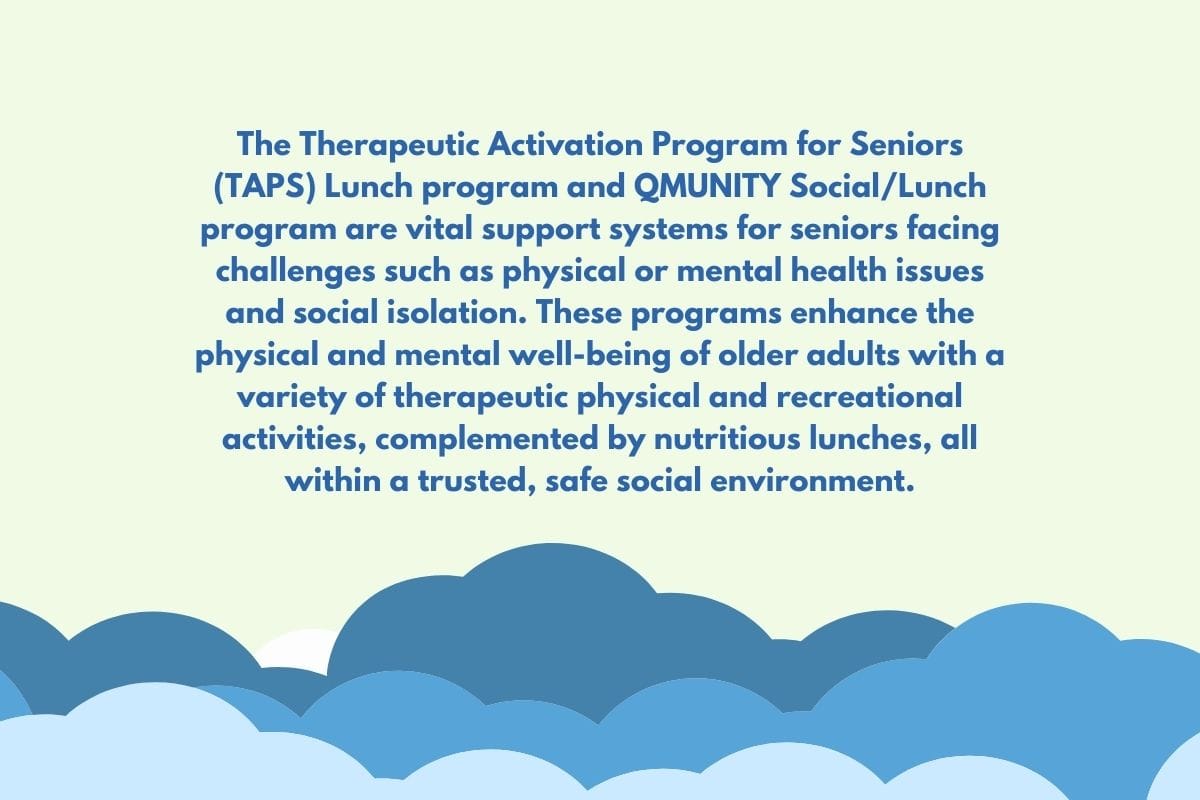 The Therapeutic Activation Program for Seniors (TAPS) Lunch program and QMUNITY Social/Lunch program are vital support systems for seniors facing challenges such as physical or mental health issues and social isolation. These programs enhance the physical and mental well-being of older adults with a variety of therapeutic physical and recreational activities, complemented by nutritious lunches, all within a trusted, safe social environment.